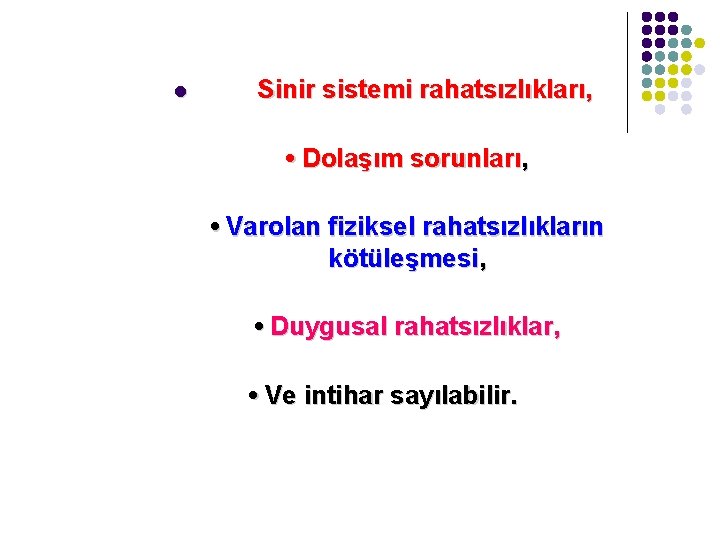 • Sinir sistemi rahatsızlıkları,

• Dolaşım sorunları,

• Varolan fiziksel rahatsızlıkların kötüleşmesi,

• Duygusal rahatsızlıklar,

• Ve intihar sayılabilir.